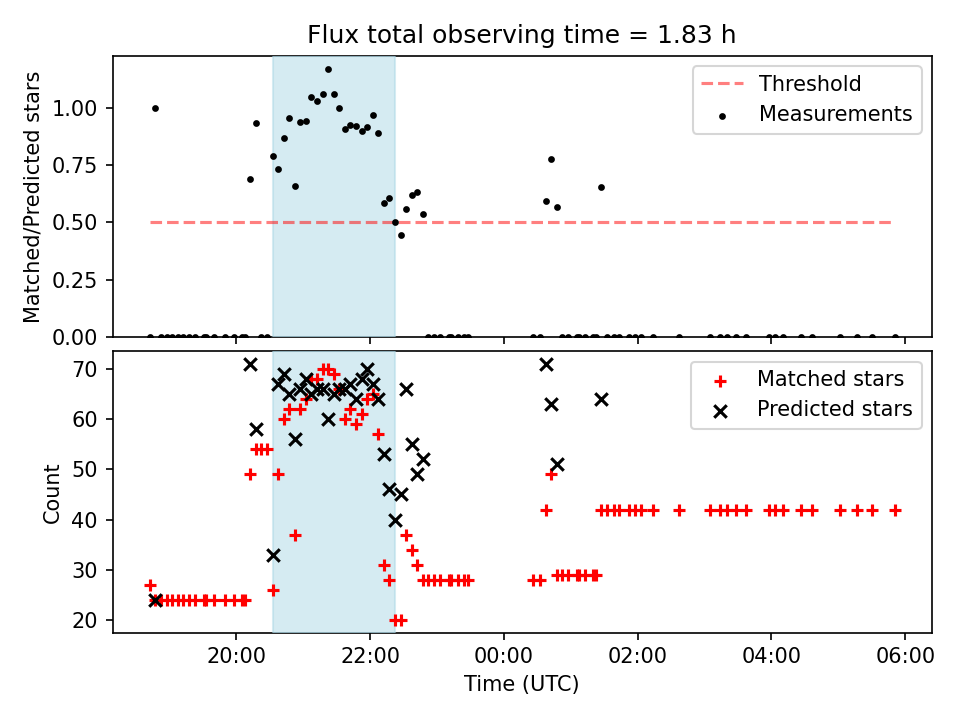 Flux total observing time = 1.83 h

Matched/Predicted stars

1.00
0.75
0.50
0.25
0.00

Threshold
Measurements

Count

70
60
50
40
30
20

Matched stars
Predicted stars

20:00
22:00
00:00
02:00
04:00
06:00

Time (UTC)